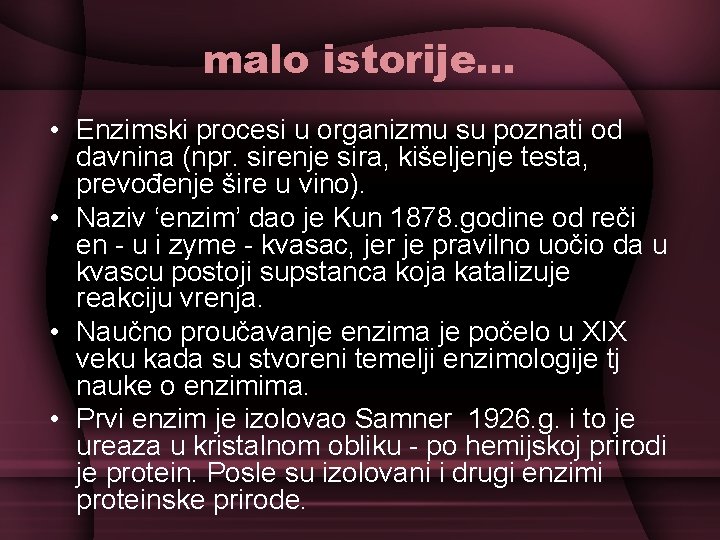 malo istorije...

• Enzimski procesi u organizmu su poznati od davnina (npr. sirenje sira, kišeljenje testa, prevođenje šire u vino).
• Naziv ‘enzim’ dao je Kun 1878.godine od reči en - u i zyme - kvasac, jer je pravilno uočio da u kvascu postoji supstanca koja katalizuje reakciju vrenja.
• Naučno proučavanje enzima je počelo u XIX veku kada su stvoreni temelji enzimologije tj nauke o enzimima.
• Prvi enzim je izolovao Samner 1926.g. i to je ureaza u kristalnom obliku - po hemijskoj prirodi je protein. Posle su izolovani i drugi enzimi proteinske prirode.